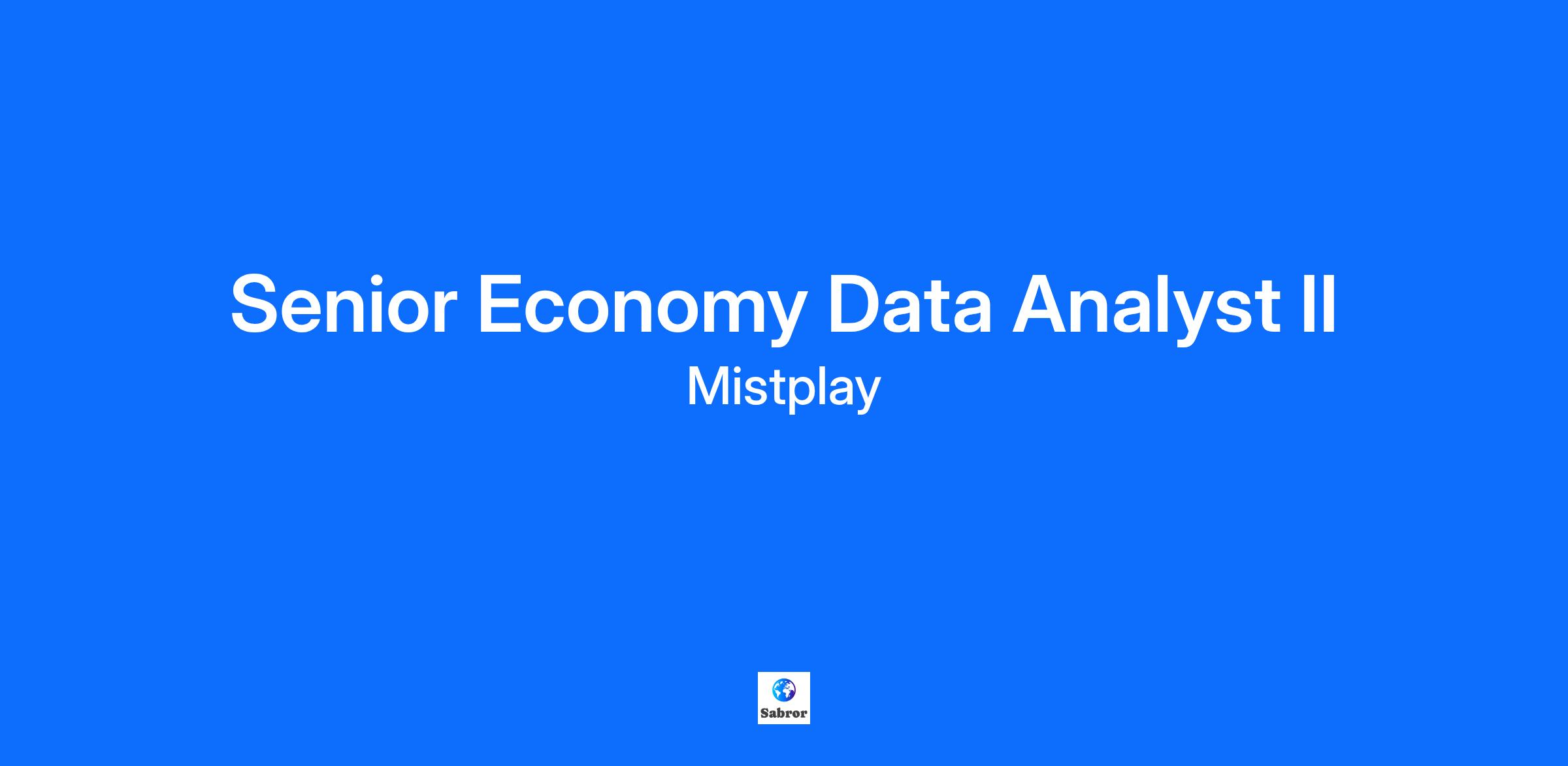 Senior Economy Data Analyst II

Mistplay

Sabror